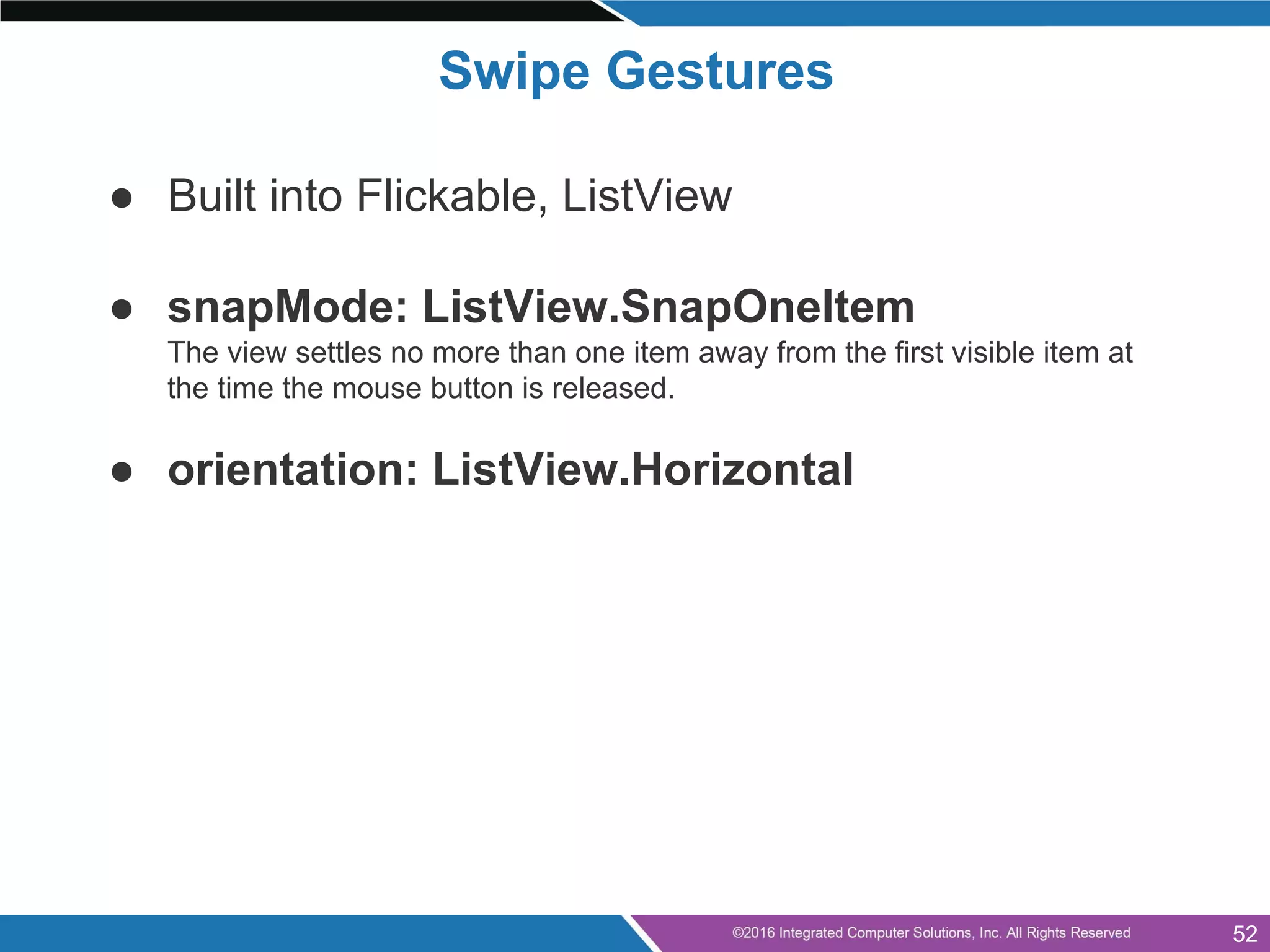 Swipe Gestures

● Built into Flickable, ListView

● snapMode: ListView.SnapOneItem
The view settles no more than one item away from the first visible item at the time the mouse button is released.

● orientation: ListView.Horizontal

©2016 Integrated Computer Solutions, Inc. All Rights Reserved 52